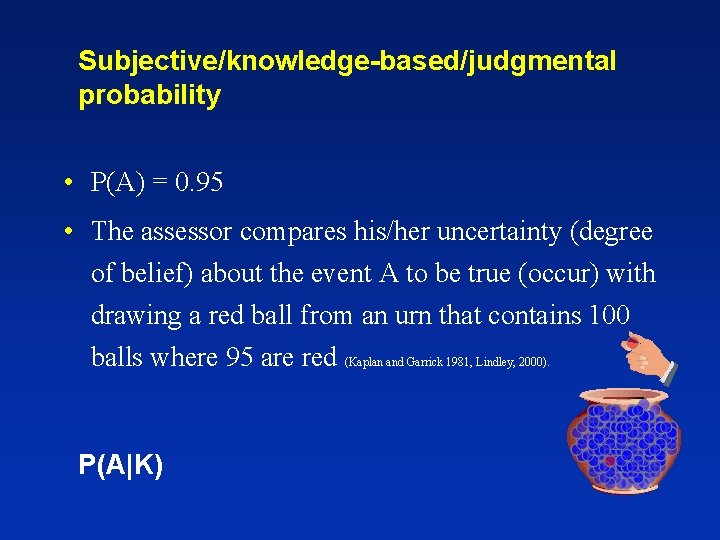 Subjective/knowledge-based/judgmental probability

• P(A) = 0.95

• The assessor compares his/her uncertainty (degree of belief) about the event A to be true (occur) with drawing a red ball from an urn that contains 100 balls where 95 are red (Kaplan and Garrick 1981, Lindley, 2000).

P(A|K)